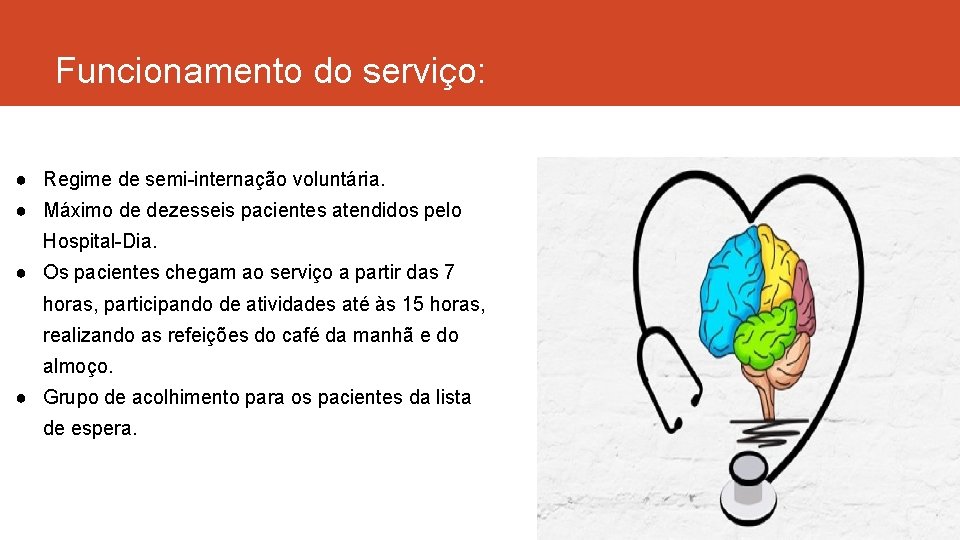 Funcionamento do serviço:

● Regime de semi-internação voluntária.
● Máximo de dezesseis pacientes atendidos pelo Hospital-Dia.
● Os pacientes chegam ao serviço a partir das 7 horas, participando de atividades até às 15 horas, realizando as refeições do café da manhã e do almoço.
● Grupo de acolhimento para os pacientes da lista de espera.